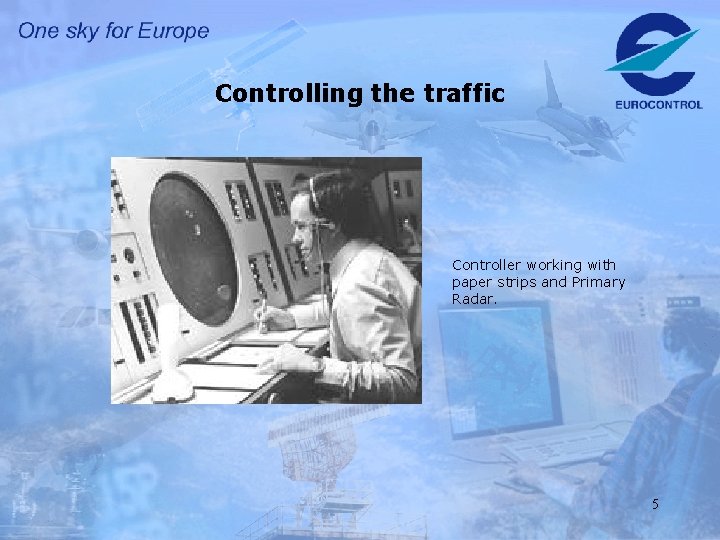 One sky for Europe

EUROCONTROL

Controlling the traffic

Controller working with paper strips and Primary Radar.

5